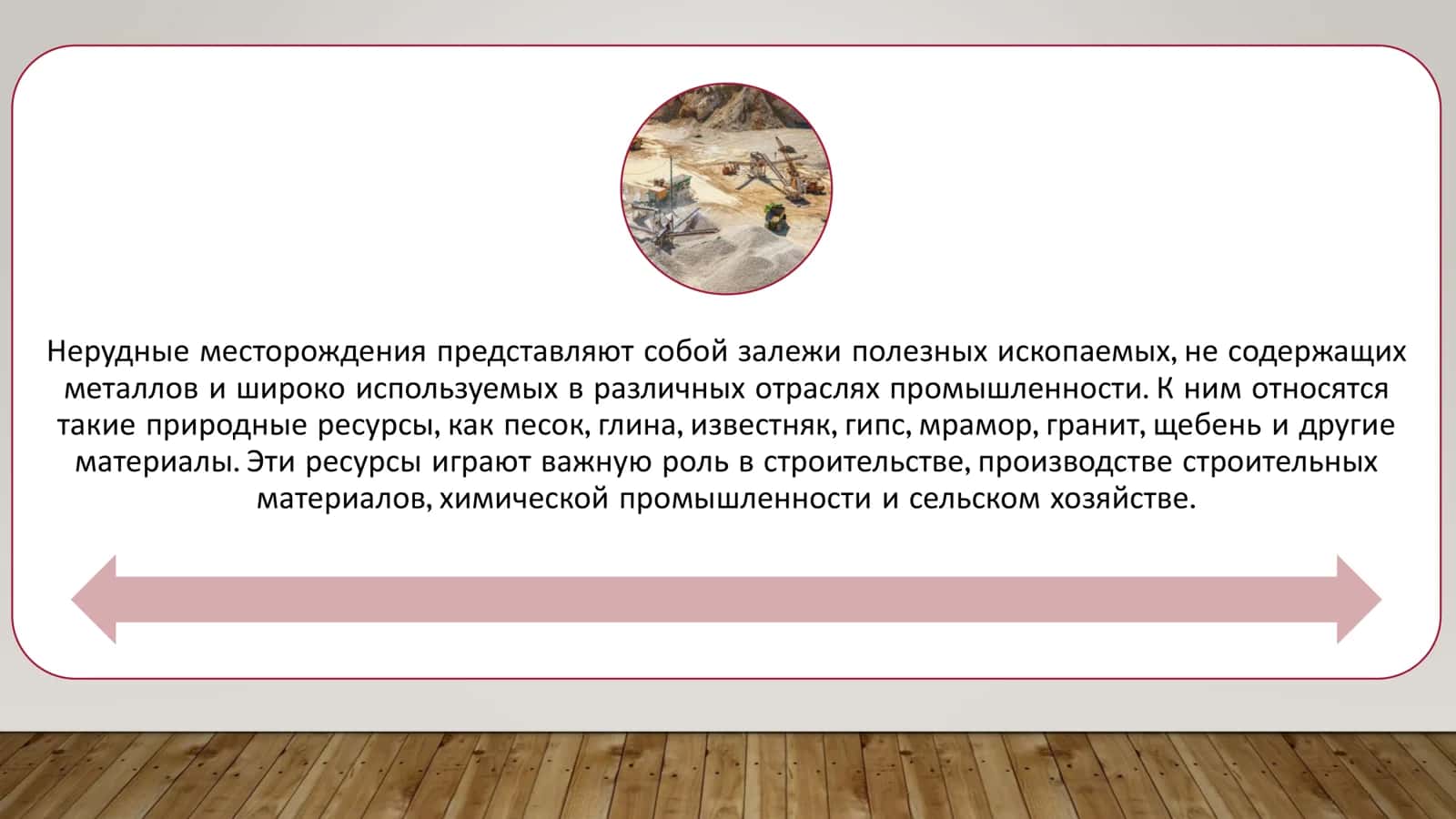 Нерудные месторождения представляют собой залежи полезных ископаемых, не содержащих металлов и широко используемых в различных отраслях промышленности. К ним относятся такие природные ресурсы, как песок, глина, известняк, гипс, мрамор, гранит, щебень и другие материалы. Эти ресурсы играют важную роль в строительстве, производстве строительных материалов, химической промышленности и сельском хозяйстве.